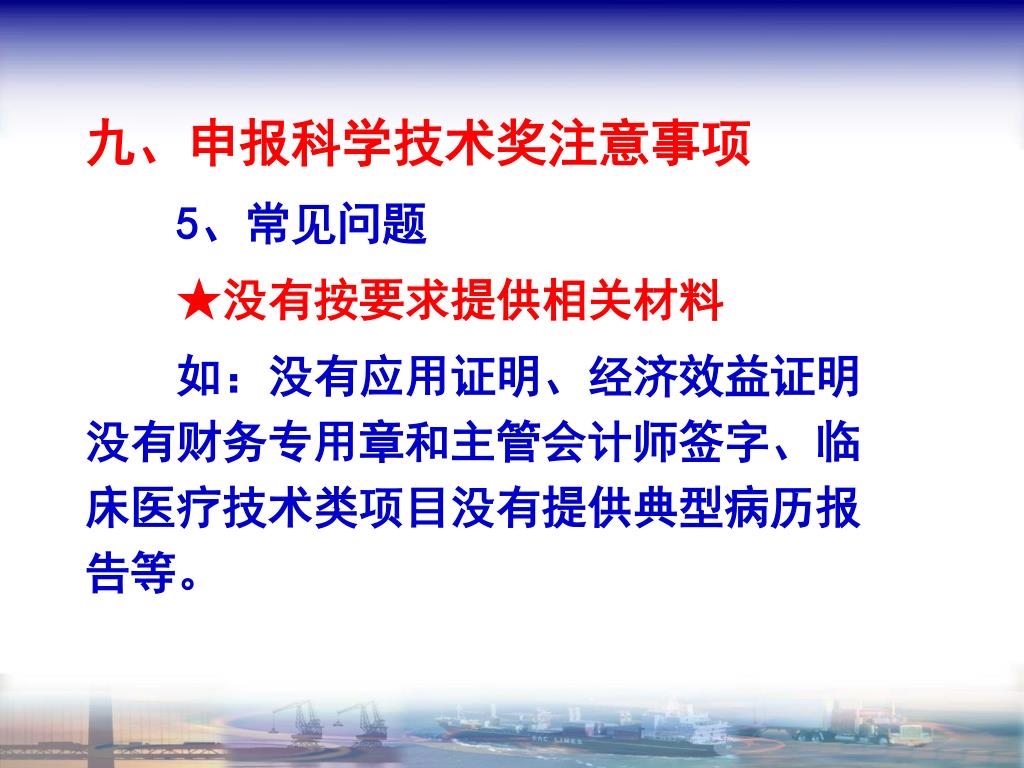 九、申报科学技术奖注意事项

5、常见问题

★没有按要求提供相关材料

如：没有应用证明、经济效益证明没有财务专用章和主管会计师签字、临床医疗技术类项目没有提供典型病历报告等。